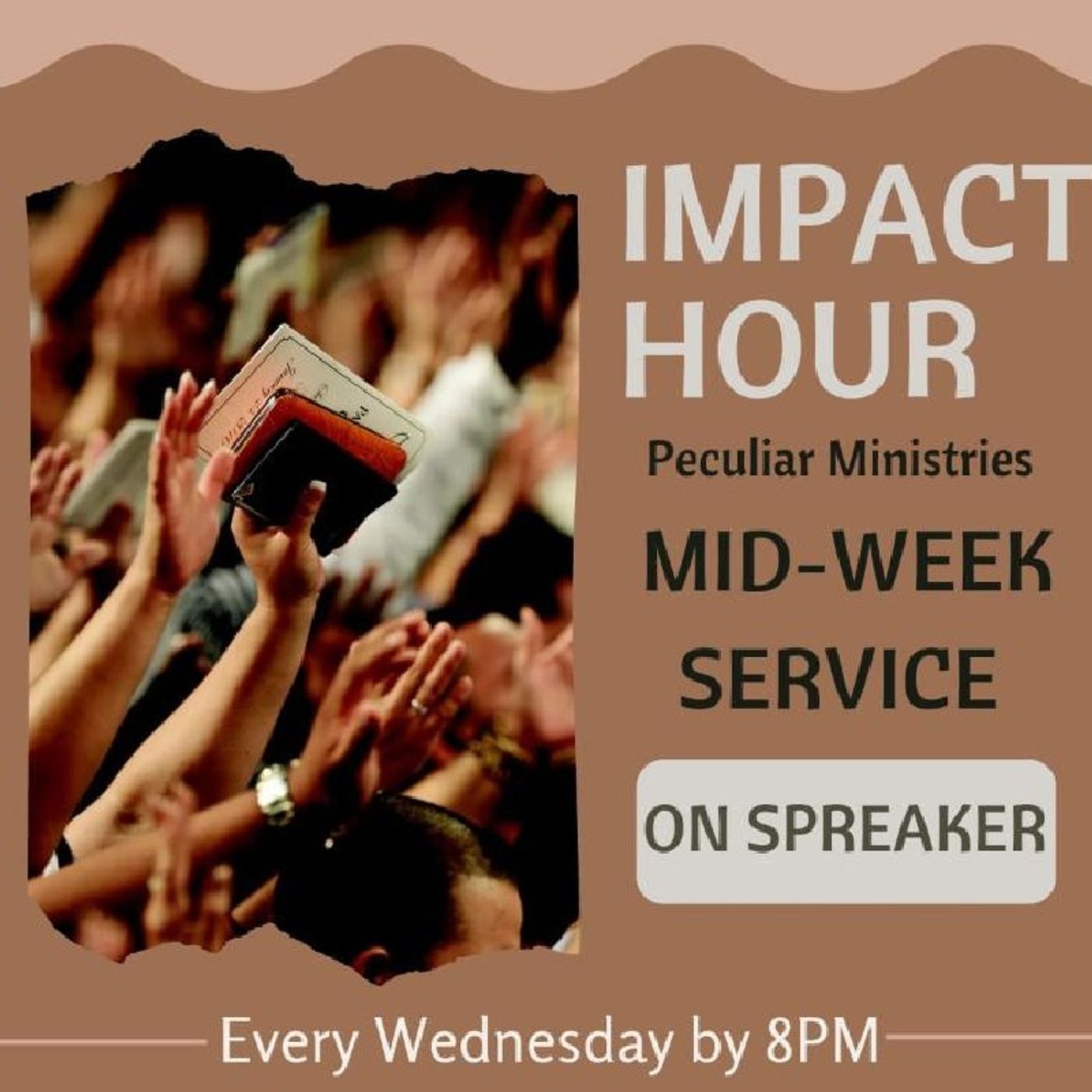 IMPACT HOUR

Peculiar Ministries

MID-WEEK SERVICE

ON SPREAKER

Every Wednesday by 8PM